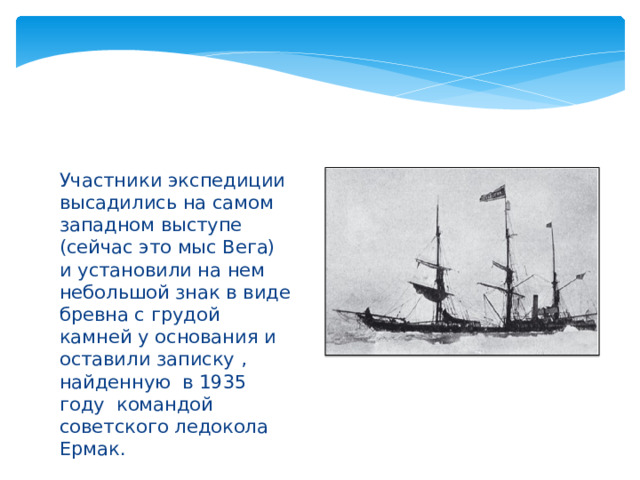 Участники экспедиции высадились на самом западном выступе (сейчас это мыс Вега) и установили на нем небольшой знак в виде бревна с грудой камней у основания и оставили записку , найденную в 1935 году командой советского ледокола Ермак.